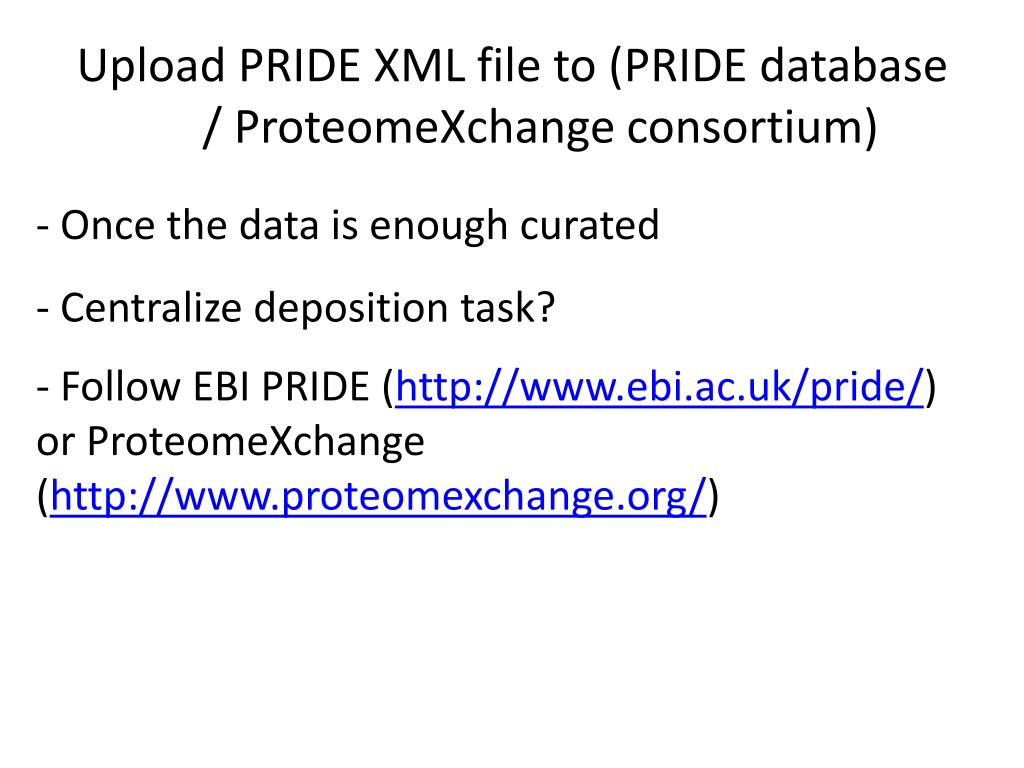 Upload PRIDE XML file to (PRIDE database / ProteomeXchange consortium)

- Once the data is enough curated

- Centralize deposition task?

- Follow EBI PRIDE (http://www.ebi.ac.uk/pride/) or ProteomeXchange (http://www.proteomexchange.org/)